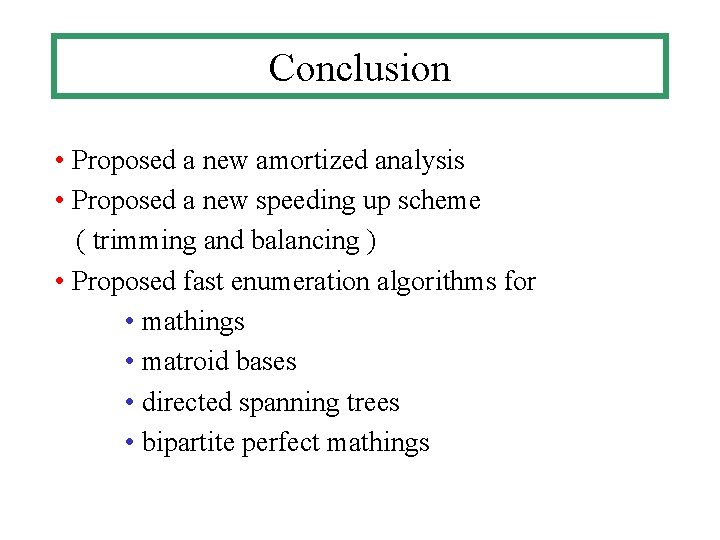 Conclusion

• Proposed a new amortized analysis
• Proposed a new speeding up scheme ( trimming and balancing )
• Proposed fast enumeration algorithms for
  • mathings
  • matroid bases
  • directed spanning trees
  • bipartite perfect mathings